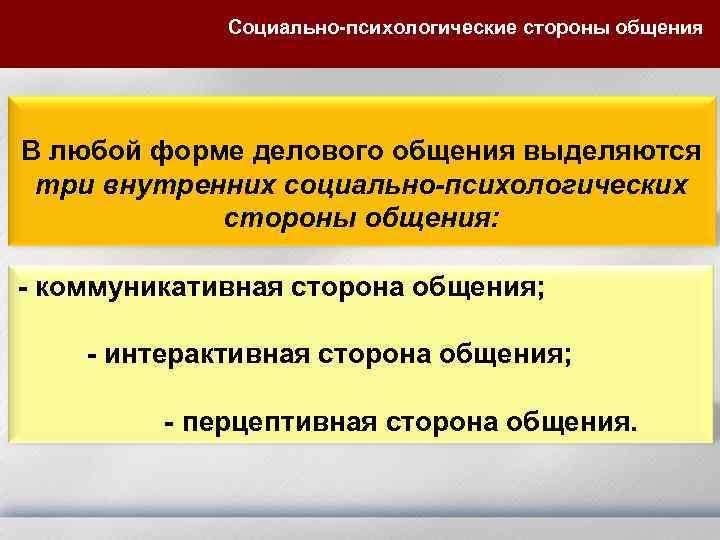 Социально-психологические стороны общения

В любой форме делового общения выделяются три внутренних социально-психологических стороны общения:

- коммуникативная сторона общения;

- интерактивная сторона общения;

- перцептивная сторона общения.